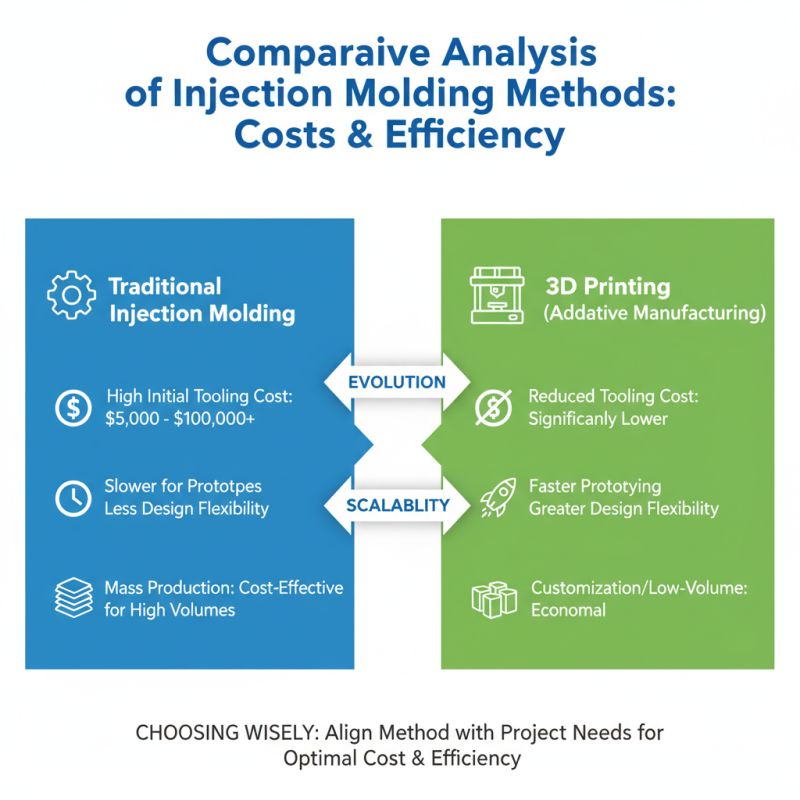 Comparaive Analysis of Injection Molding Methods: Costs & Efficiency

Traditional Injection Molding

High Initial Tooling Cost: $5,000 - $100,000+

Slower for Prototpes Less Design Flexibility

Mass Production: Cost-Effective for High Volumes

EVOLUTION

SCALABLITY

3D Printing (Addative Manufacturing)

Reduced Tooling Cost: Significanly Lower

Faster Prototying Greater Design Flexibility

Customization/Low-Volume: Economal

CHOOSING WISELY: Align Method with Project Needs for Optimal Cost & Efficiency